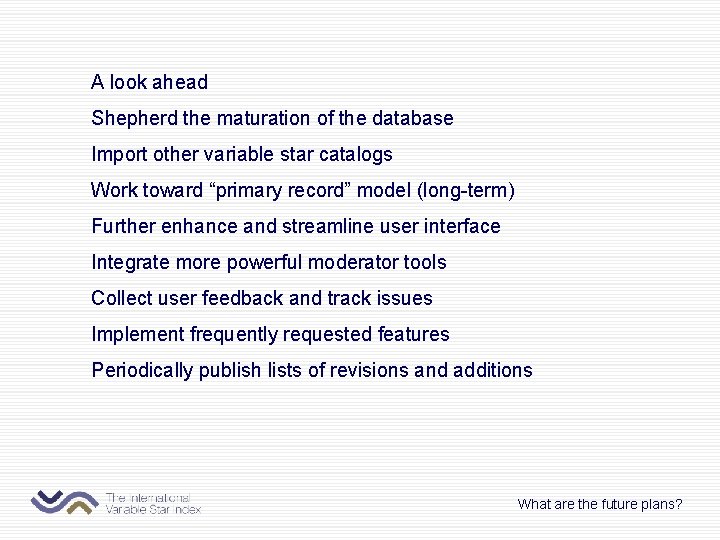 A look ahead

Shepherd the maturation of the database

Import other variable star catalogs

Work toward “primary record” model (long-term)

Further enhance and streamline user interface

Integrate more powerful moderator tools

Collect user feedback and track issues

Implement frequently requested features

Periodically publish lists of revisions and additions

The International Variable Star Index

What are the future plans?